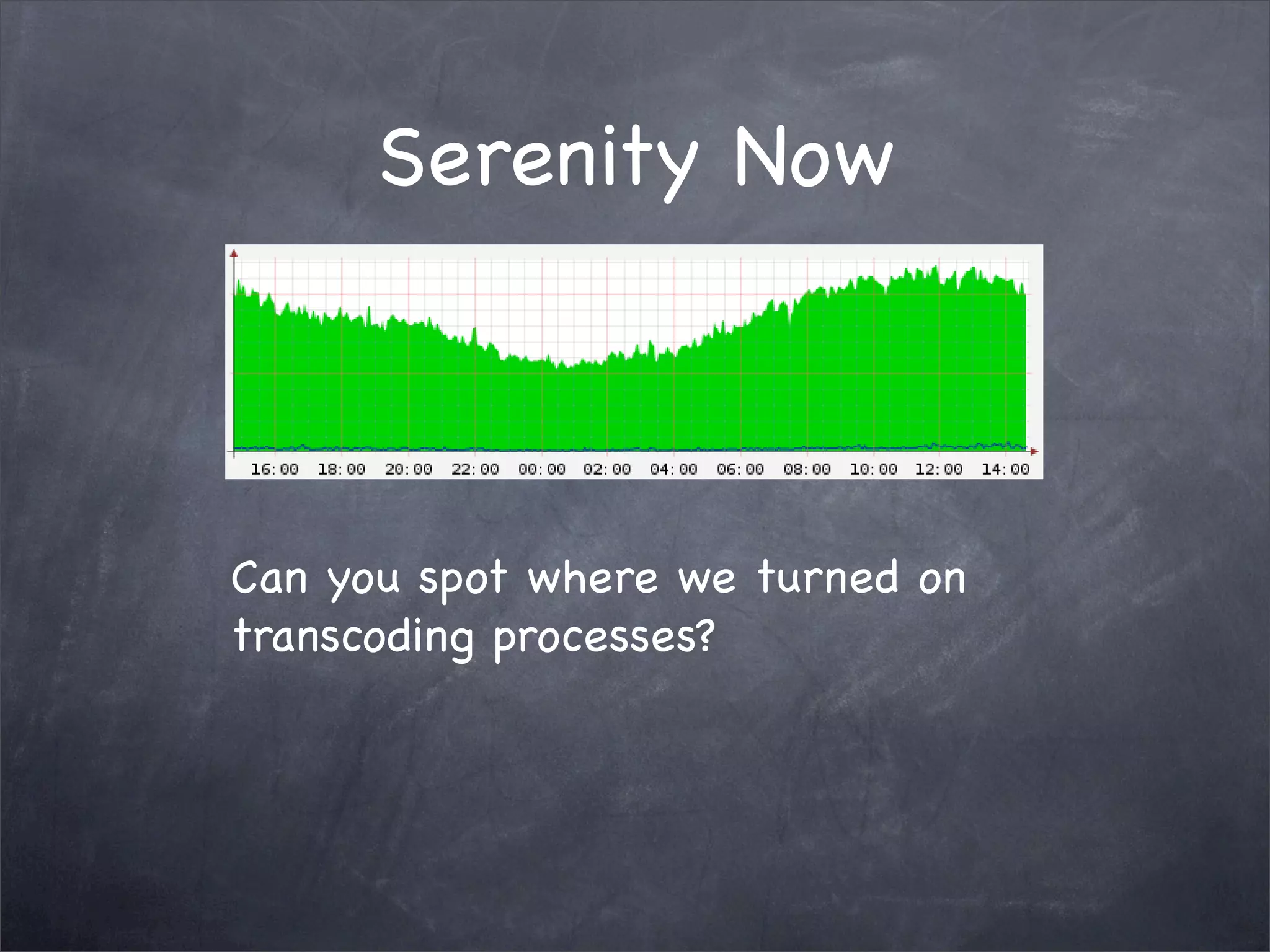 Serenity Now

16:00 18:00 20:00 22:00 00:00 02:00 04:00 06:00 08:00 10:00 12:00 14:00

Can you spot where we turned on transcoding processes?